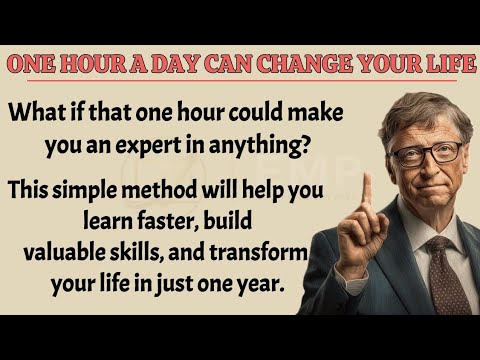 ONE HOUR A DAY CAN CHANGE YOUR LIFE

What if that one hour could make you an expert in anything?

This simple method will help you learn faster, build valuable skills, and transform your life in just one year.